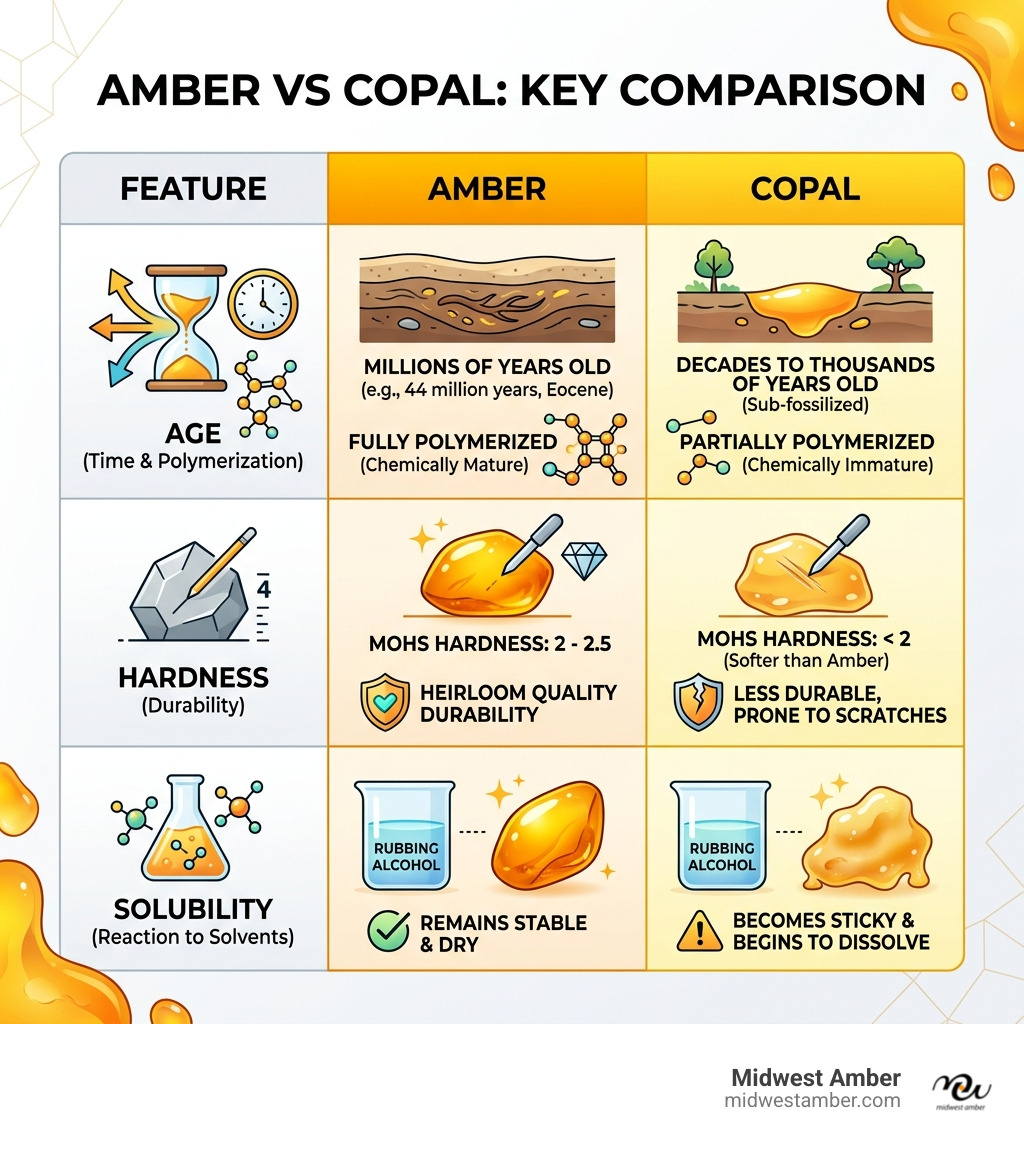 AMBER VS COPAL: KEY COMPARISON

| FEATURE | AMBER | COPAL |
|---|---|---|
| AGE (Time & Polymerization) | MILLIONS OF YEARS OLD (e.g., 44 million years, Eocene) FULLY POLYMERIZED (Chemically Mature) | DECADES TO THOUSANDS OF YEARS OLD (Sub-fossilized) PARTIALLY POLYMERIZED (Chemically Immature) |
| 4 HARDNESS (Durability) | MOHS HARDNESS: 2 - 2.5 HEIRLOOM QUALITY DURABILITY | MOHS HARDNESS: < 2 (Softer than Amber) LESS DURABLE, PRONE TO SCRATCHES |
| SOLUBILITY (Reaction to Solvents) | RUBBING ALCOHOL REMAINS STABLE & DRY | RUBBING ALCOHOL BECOMES STICKY & BEGINS TO DISSOLVE |

Midwest Amber
midwestamber.com
midwest amber